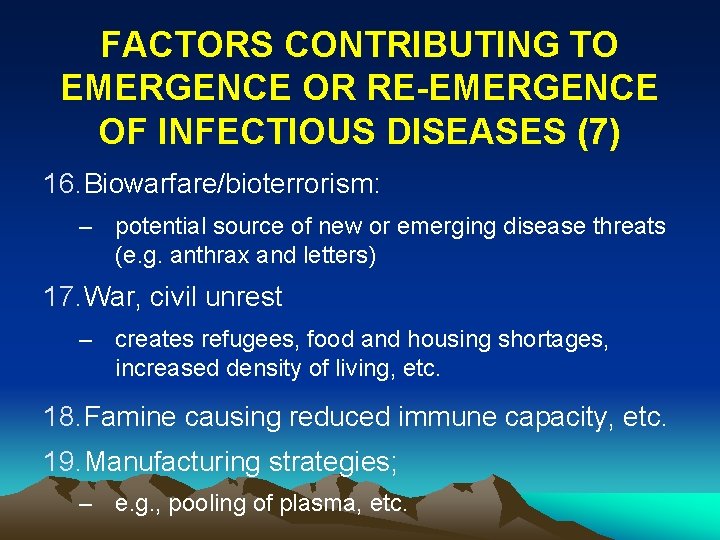 FACTORS CONTRIBUTING TO EMERGENCE OR RE-EMERGENCE OF INFECTIOUS DISEASES (7)

16. Biowarfare/bioterrorism:

– potential source of new or emerging disease threats (e.g. anthrax and letters)

17. War, civil unrest

– creates refugees, food and housing shortages, increased density of living, etc.

18. Famine causing reduced immune capacity, etc.

19. Manufacturing strategies;

– e.g., pooling of plasma, etc.